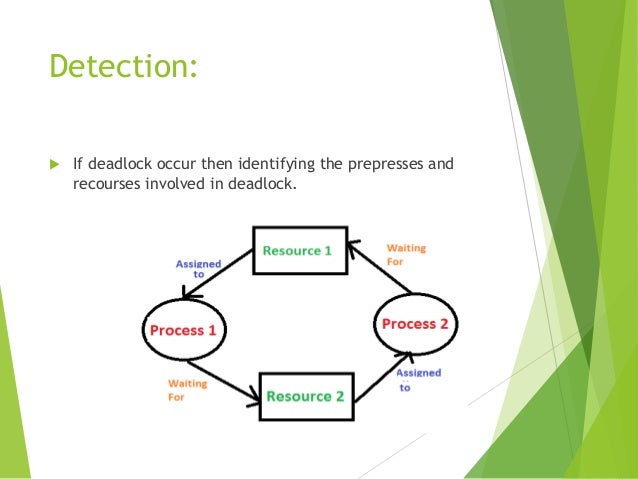 Detection:

If deadlock occur then identifying the prepresses and recourses involved in deadlock.

Resource 1

Assigned to

Waiting For

Process 1

Process 2

Waiting For

Resource 2

Assigned to